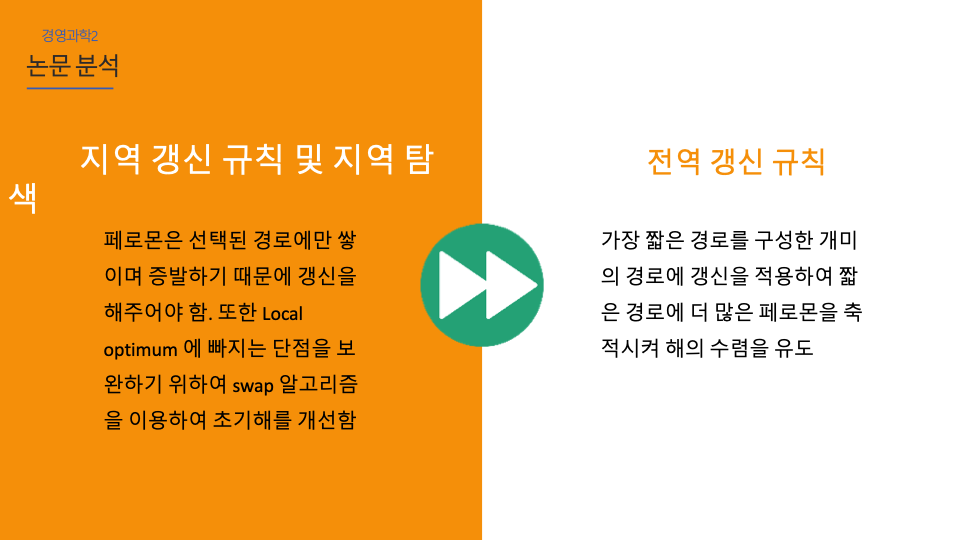 경영과학2

논문 분석

지역 갱신 규칙 및 지역 탐색

페로몬은 선택된 경로에만 쌓이며 증발하기 때문에 갱신을 해주어야 함. 또한 Local optimum 에 빠지는 단점을 보완하기 위하여 swap 알고리즘을 이용하여 초기해를 개선함

전역 갱신 규칙

가장 짧은 경로를 구성한 개미의 경로에 갱신을 적용하여 짧은 경로에 더 많은 페로몬을 축적시켜 해의 수렴을 유도